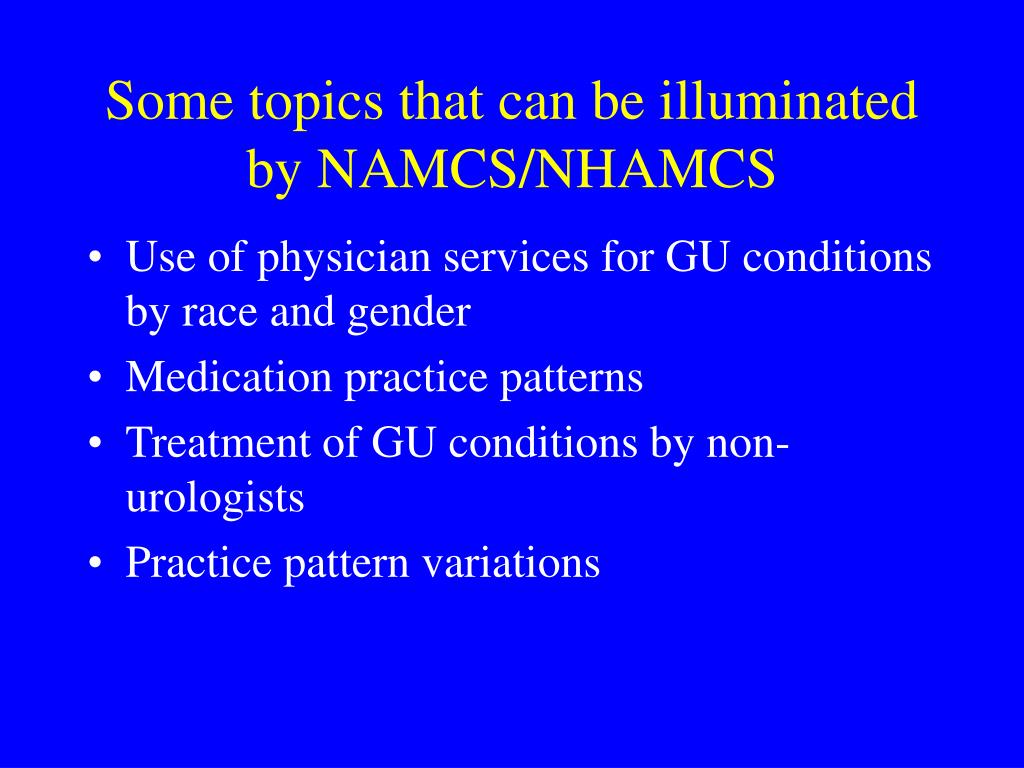 Some topics that can be illuminated by NAMCS/NHAMCS

• Use of physician services for GU conditions by race and gender
• Medication practice patterns
• Treatment of GU conditions by non-urologists
• Practice pattern variations